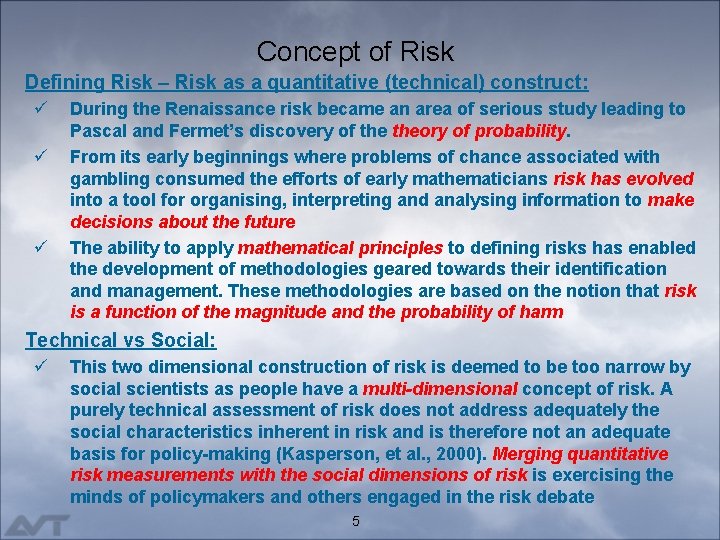 Concept of Risk

Defining Risk – Risk as a quantitative (technical) construct:

✓ During the Renaissance risk became an area of serious study leading to Pascal and Fermet's discovery of the theory of probability.

✓ From its early beginnings where problems of chance associated with gambling consumed the efforts of early mathematicians risk has evolved into a tool for organising, interpreting and analysing information to make decisions about the future

✓ The ability to apply mathematical principles to defining risks has enabled the development of methodologies geared towards their identification and management. These methodologies are based on the notion that risk is a function of the magnitude and the probability of harm

Technical vs Social:

✓ This two dimensional construction of risk is deemed to be too narrow by social scientists as people have a multi-dimensional concept of risk. A purely technical assessment of risk does not address adequately the social characteristics inherent in risk and is therefore not an adequate basis for policy-making (Kasperson, et al., 2000). Merging quantitative risk measurements with the social dimensions of risk is exercising the minds of policymakers and others engaged in the risk debate

AVT

5